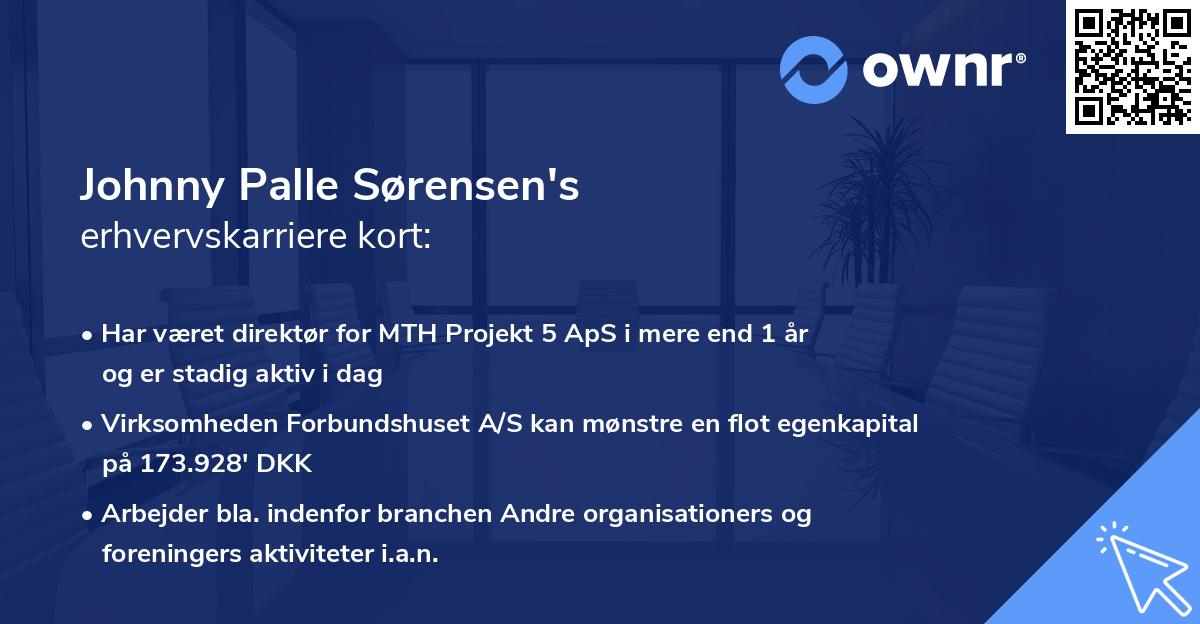 ownr®

Johnny Palle Sørensen's
erhvervskarriere kort:

• Har været direktør for MTH Projekt 5 ApS i mere end 1 år og er stadig aktiv i dag

• Virksomheden Forbundshuset A/S kan mønstre en flot egenkapital på 173.928' DKK

• Arbejder bla. indenfor branchen Andre organisationers og foreningers aktiviteter i.a.n.